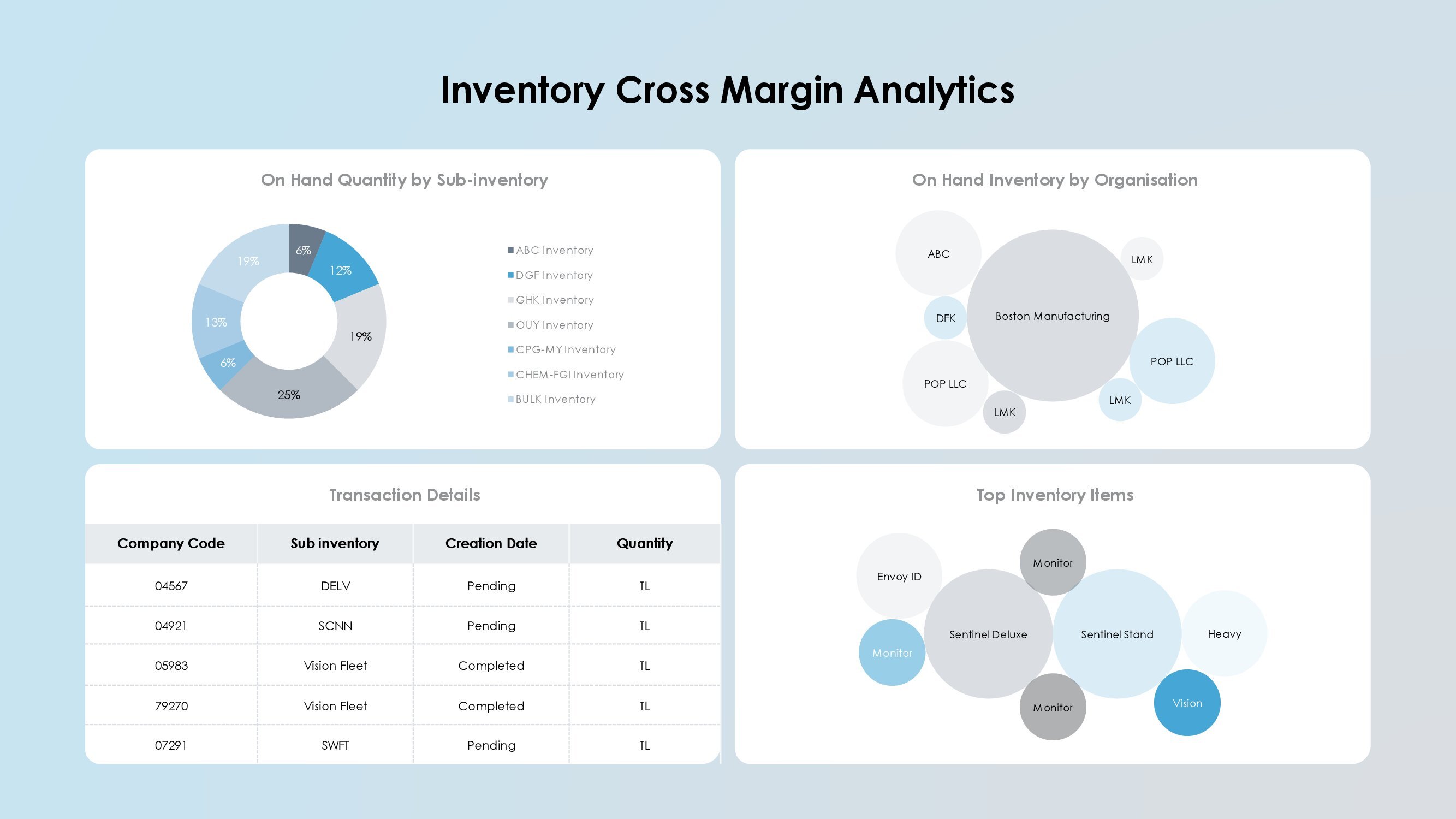 Inventory Cross Margin Analytics

On Hand Quantity by Sub-inventory

6%
12%
19%
25%
6%
13%
19%

ABC Inventory
DGF Inventory
GHK Inventory
OUY Inventory
CPG-MY Inventory
CHEM-FGI Inventory
BULK Inventory

On Hand Inventory by Organisation

ABC
LMK
DFK
Boston Manufacturing
POP LLC
POP LLC
LMK
LMK

Transaction Details

| Company Code | Sub inventory | Creation Date | Quantity |
|---|---|---|---|
| 04567 | DELV | Pending | TL |
| 04921 | SCNN | Pending | TL |
| 05983 | Vision Fleet | Completed | TL |
| 79270 | Vision Fleet | Completed | TL |
| 07291 | SWFT | Pending | TL |

Top Inventory Items

Envoy ID
Monitor
Monitor
Sentinel Deluxe
Sentinel Stand
Heavy
Monitor
Vision